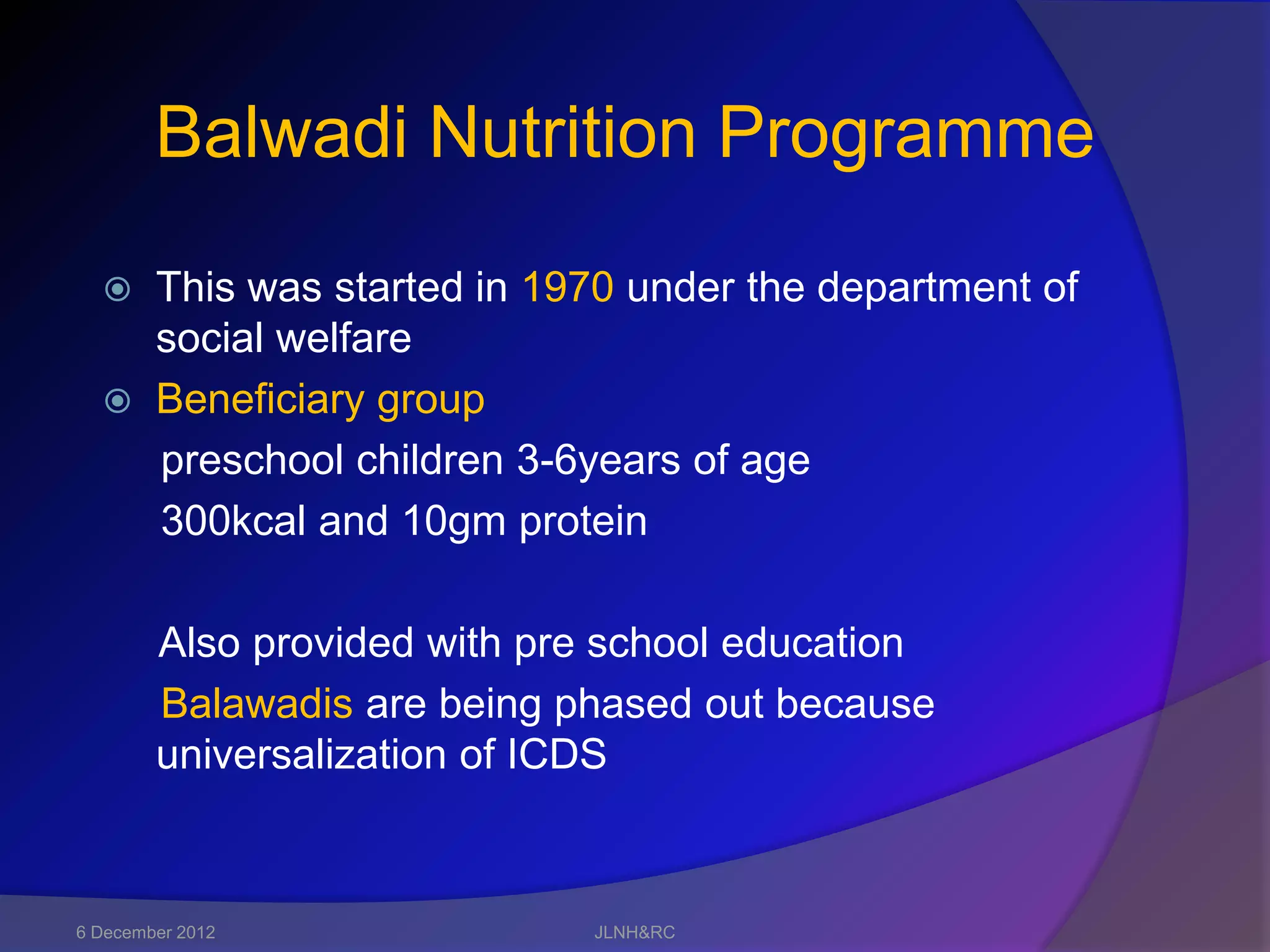 Balwadi Nutrition Programme

This was started in 1970 under the department of social welfare

Beneficiary group

preschool children 3-6years of age

300kcal and 10gm protein

Also provided with pre school education

Balawadis are being phased out because universalization of ICDS

6 December 2012

JLNH&RC